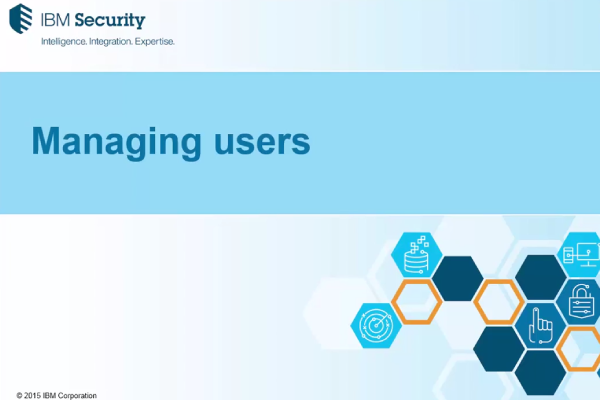 IBM Security
Intelligence. Integration. Expertise.

Managing users

© 2015 IBM Corporation